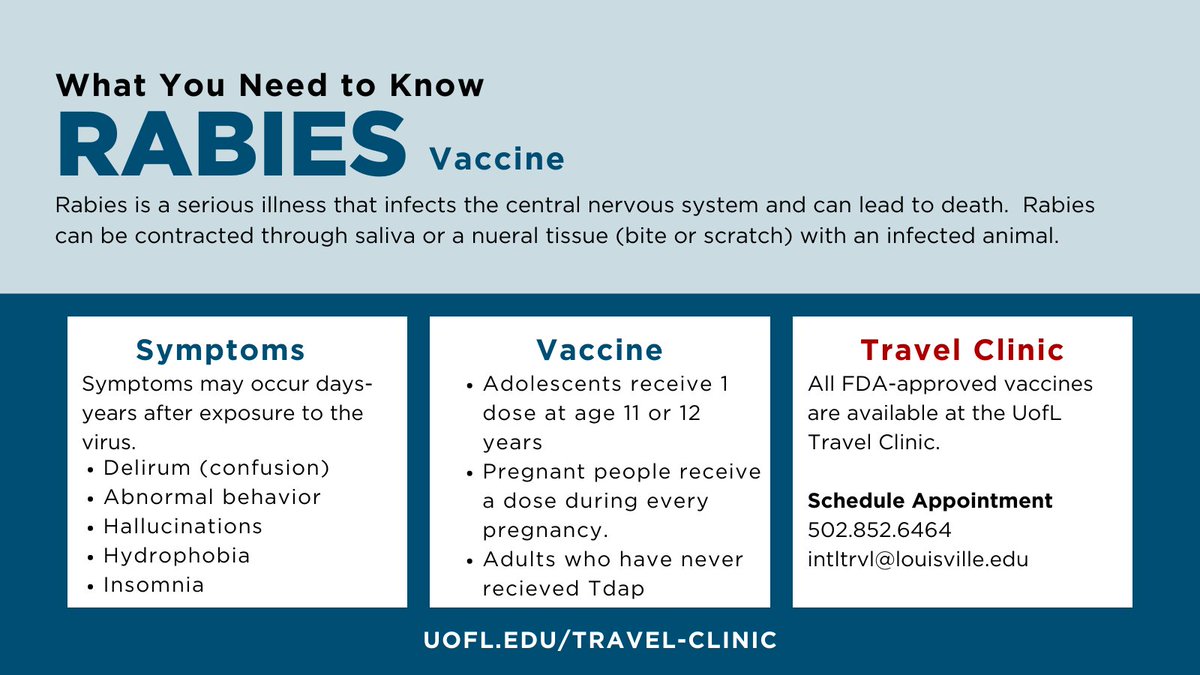 What You Need to Know
RABIES Vaccine

Rabies is a serious illness that infects the central nervous system and can lead to death. Rabies can be contracted through saliva or a nueral tissue (bite or scratch) with an infected animal.

Symptoms
Symptoms may occur days-years after exposure to the virus.
• Delirum (confusion)
• Abnormal behavior
• Hallucinations
• Hydrophobia
• Insomnia

Vaccine
• Adolescents receive 1 dose at age 11 or 12 years
• Pregnant people receive a dose during every pregnancy.
• Adults who have never recieved Tdap

Travel Clinic
All FDA-approved vaccines are available at the UofL Travel Clinic.

Schedule Appointment
502.852.6464
intltrvl@louisville.edu

UOFL.EDU/TRAVEL-CLINIC